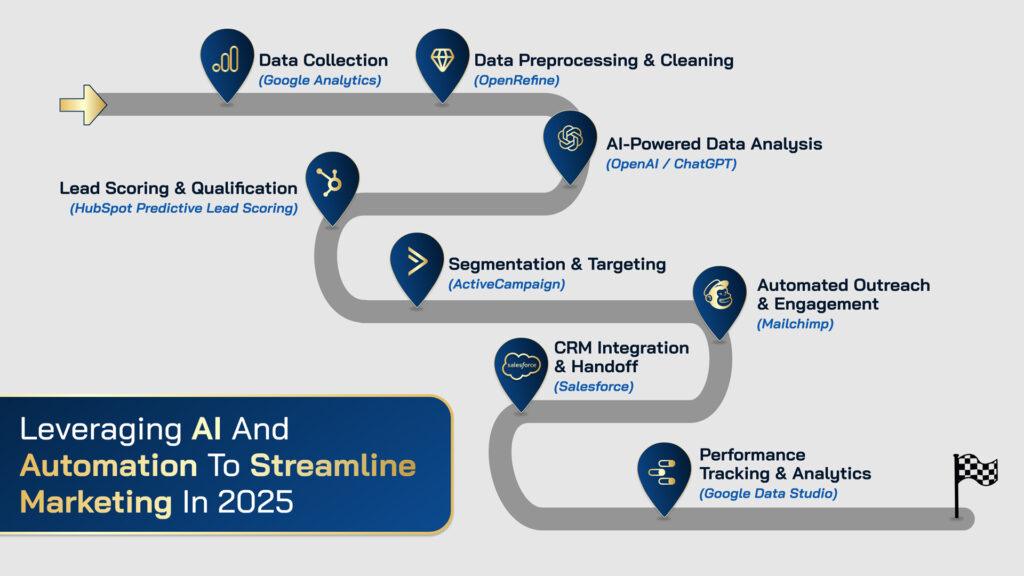 Data Collection
(Google Analytics)

Data Preprocessing & Cleaning
(OpenRefine)

AI-Powered Data Analysis
(OpenAI / ChatGPT)

Lead Scoring & Qualification
(HubSpot Predictive Lead Scoring)

Segmentation & Targeting
(ActiveCampaign)

Automated Outreach & Engagement
(Mailchimp)

salesforce

CRM Integration & Handoff
(Salesforce)

Performance Tracking & Analytics
(Google Data Studio)

Leveraging AI And Automation To Streamline Marketing In 2025